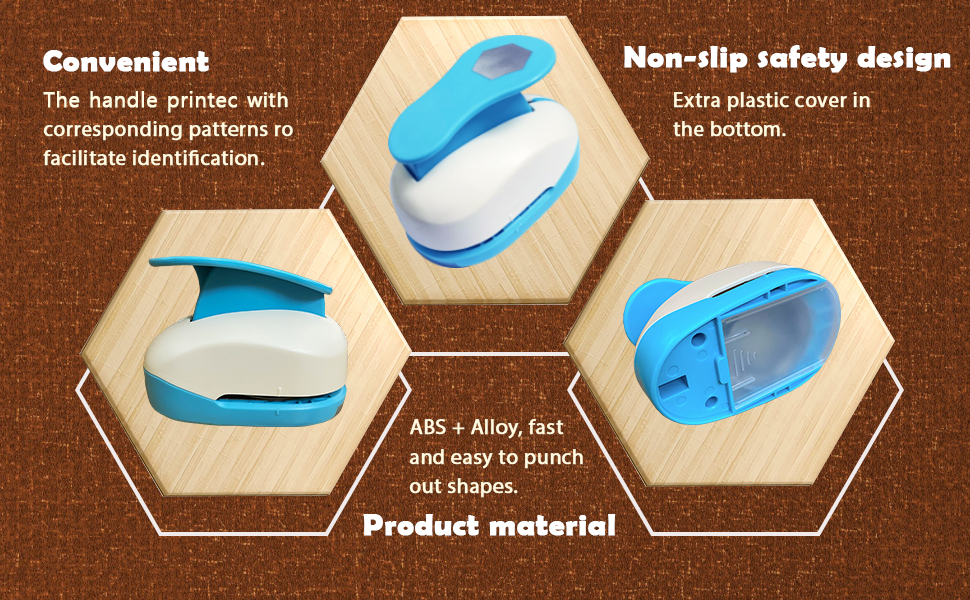 Convenient

The handle printec with corresponding patterns ro facilitate identification.

Non-slip safety design

Extra plastic cover in the bottom.

ABS + Alloy, fast and easy to punch out shapes.

Product material